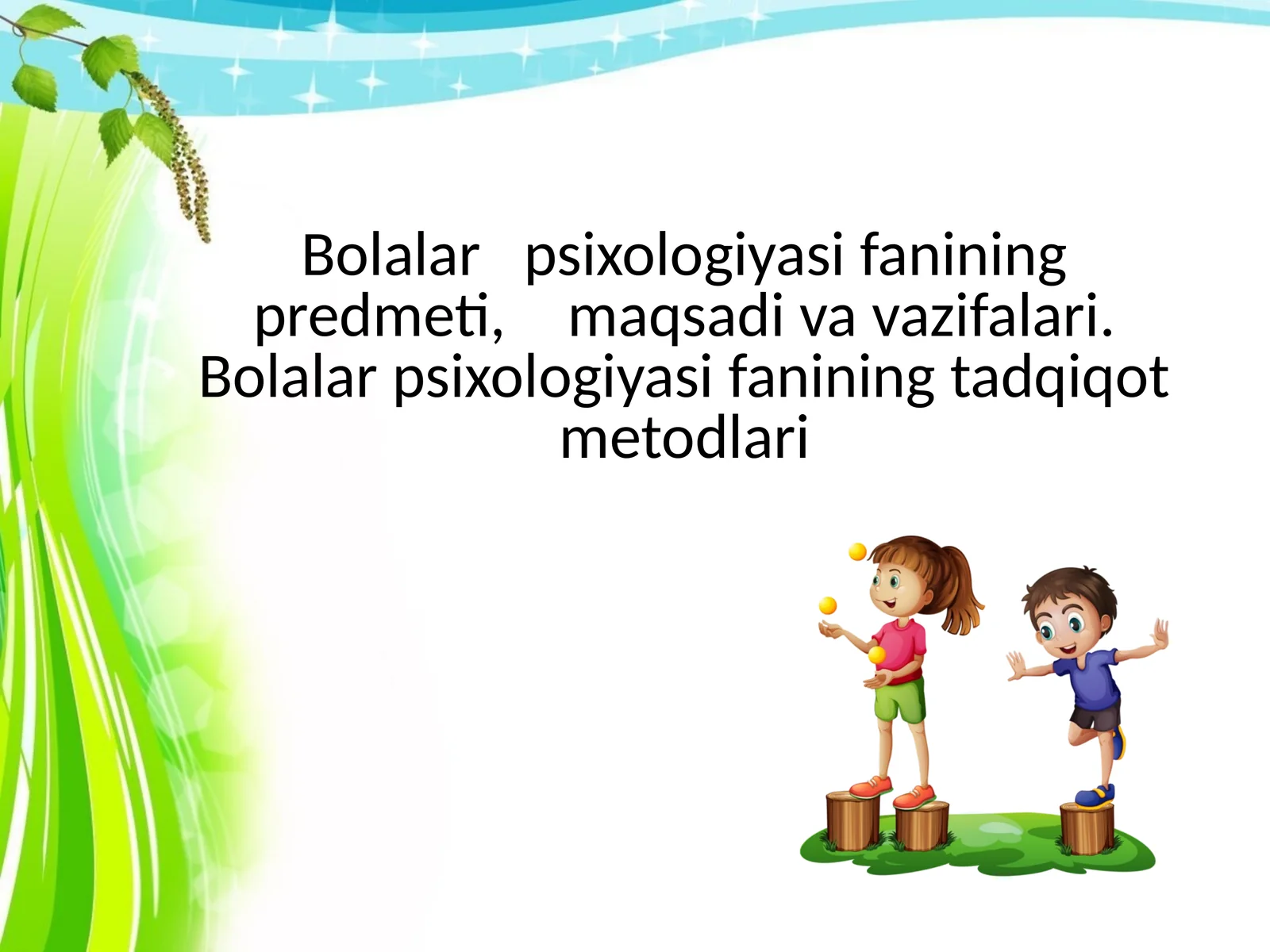 Bolalar psixologiyasi fanining predmeti, maqsadi va vazifalari. Bolalar psixologiyasi fanining tadqiqot metodlari